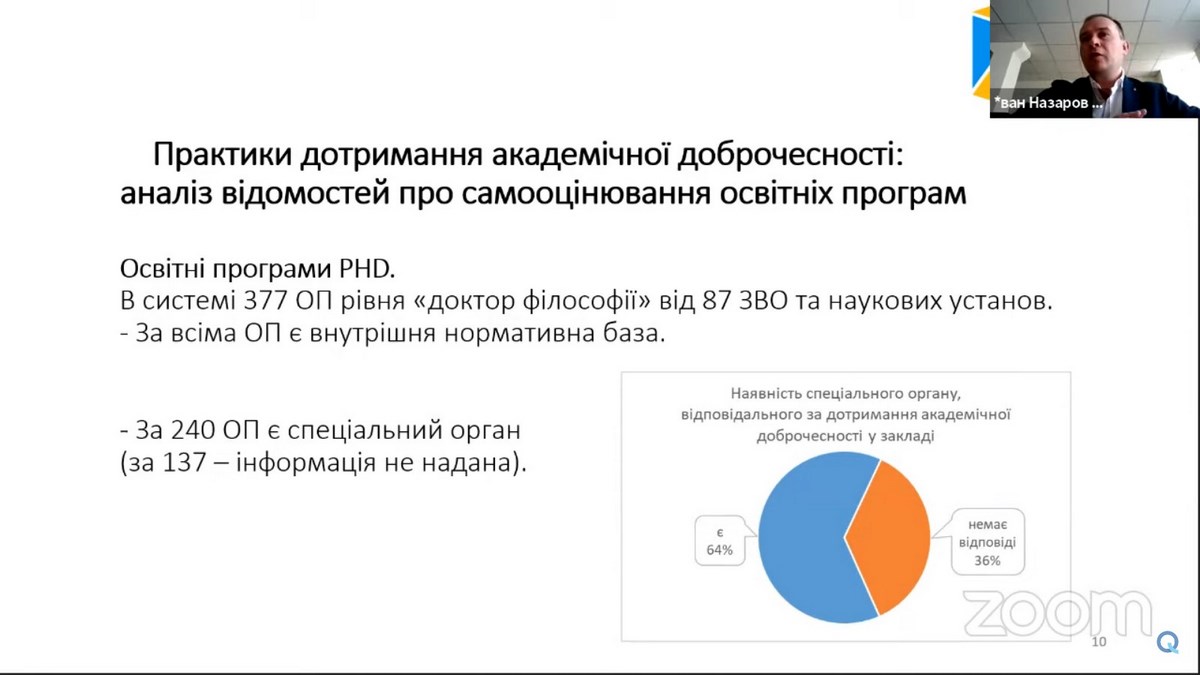 *ван Назаров ...

Практики дотримання академічної доброчесності: аналіз відомостей про самооцінювання освітніх програм

Освітні програми PHD.
В системі 377 ОП рівня «доктор філософії» від 87 ЗВО та наукових установ.
- За всіма ОП є внутрішня нормативна база.

- За 240 ОП є спеціальний орган (за 137 – інформація не надана).

Наявність спеціального органу, відповідального за дотримання академічної доброчесності у закладі

є 64%

немає відповіді 36%

zoom

10